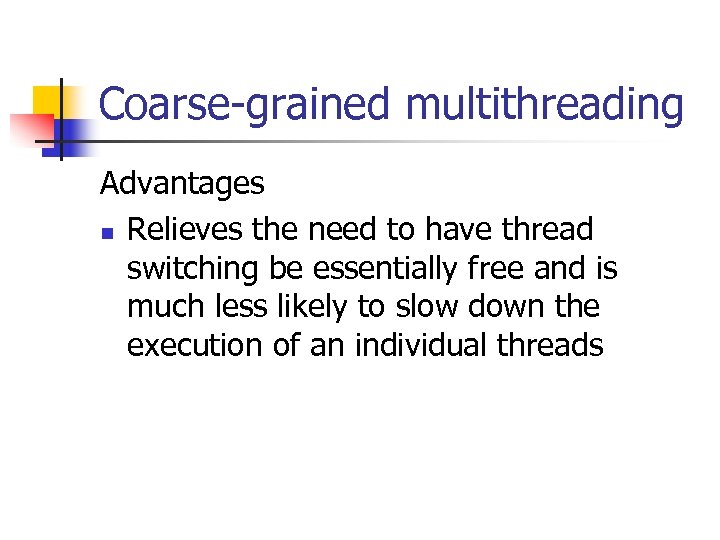 Coarse-grained multithreading

Advantages

- Relieves the need to have thread switching be essentially free and is much less likely to slow down the execution of an individual threads